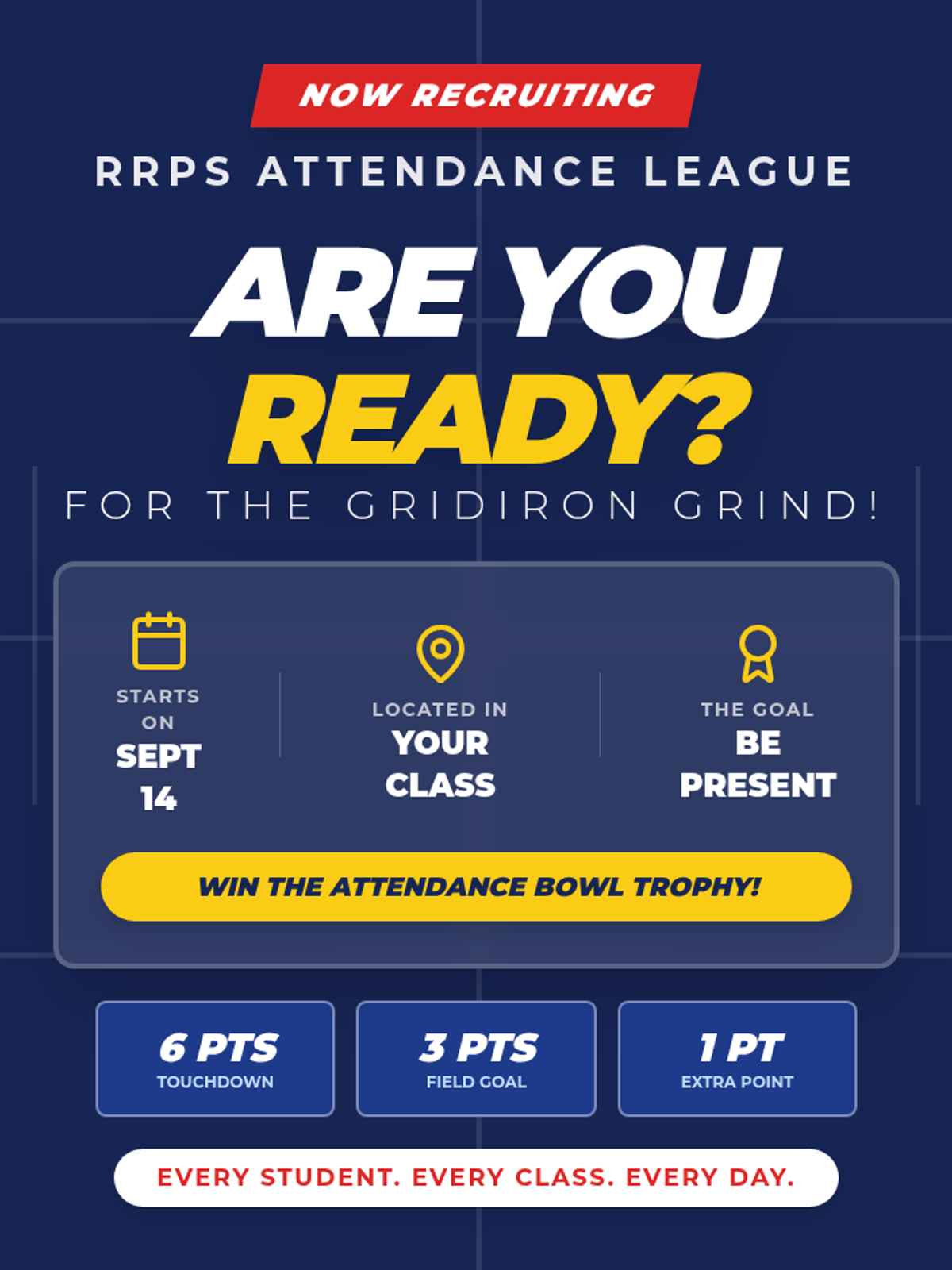 NOW RECRUITING

RRPS ATTENDANCE LEAGUE

ARE YOU READY?

FOR THE GRIDIRON GRIND!

STARTS ON
SEPT 14

LOCATED IN
YOUR CLASS

THE GOAL
BE PRESENT

WIN THE ATTENDANCE BOWL TROPHY!

6 PTS
TOUCHDOWN

3 PTS
FIELD GOAL

1 PT
EXTRA POINT

EVERY STUDENT. EVERY CLASS. EVERY DAY.